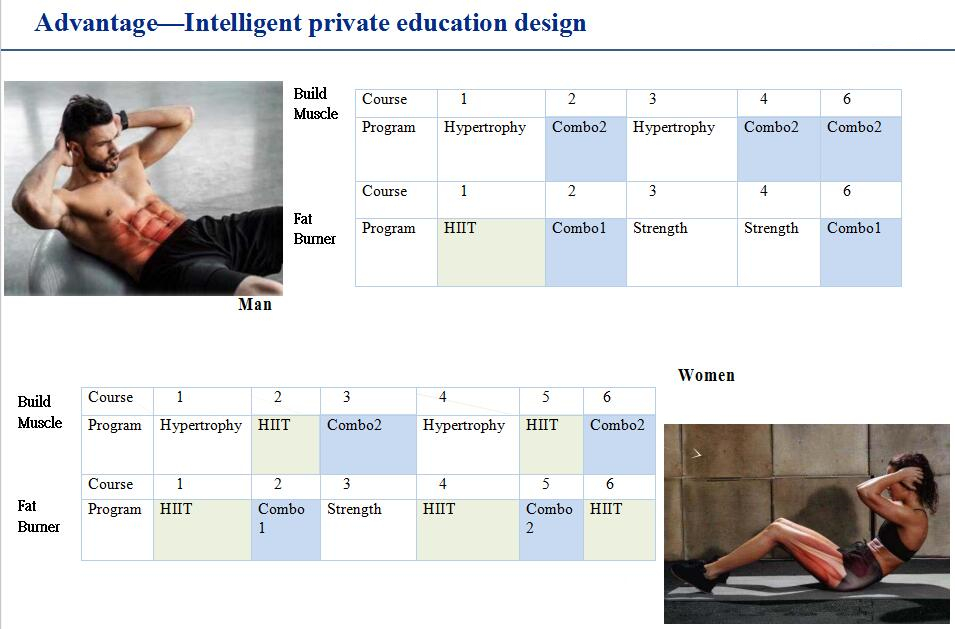 Advantage—Intelligent private education design

Build Muscle

| Course | 1 | 2 | 3 | 4 | 6 |
|---|---|---|---|---|---|
| Program | Hypertrophy | Combo2 | Hypertrophy | Combo2 | Combo2 |

Fat Burner

| Course | 1 | 2 | 3 | 4 | 6 |
|---|---|---|---|---|---|
| Program | HIIT | Combo1 | Strength | Strength | Combo1 |

Man

Women

Build Muscle

| Course | 1 | 2 | 3 | 4 | 5 | 6 |
|---|---|---|---|---|---|---|
| Program | Hypertrophy | HIIT | Combo2 | Hypertrophy | HIIT | Combo2 |

Fat Burner

| Course | 1 | 2 | 3 | 4 | 5 | 6 |
|---|---|---|---|---|---|---|
| Program | HIIT | Combo 1 | Strength | HIIT | Combo 2 | HIIT |